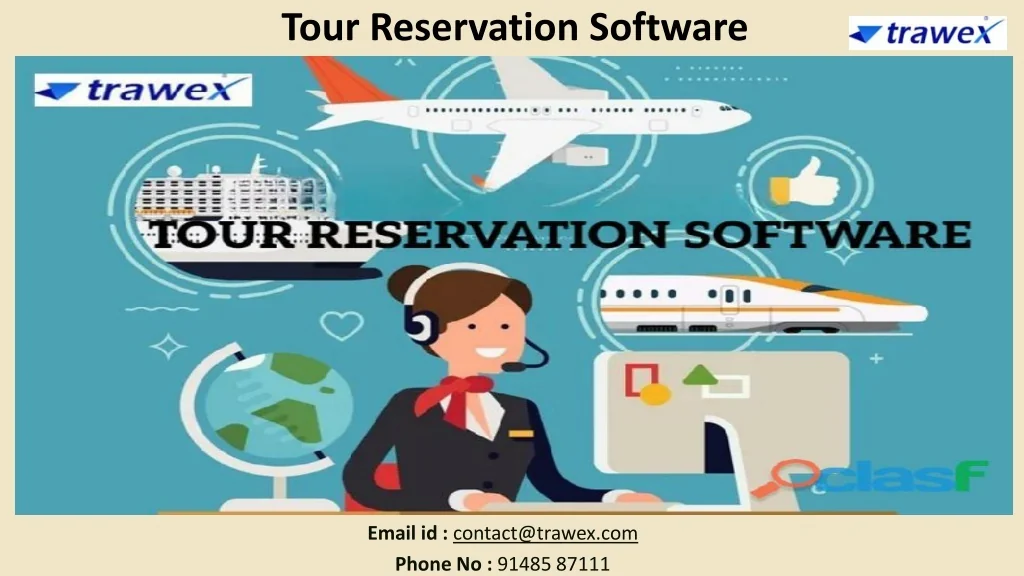 Tour Reservation Software

trawex

trawex

TOUR RESERVATION SOFTWARE

clasf

Email id : contact@trawex.com

Phone No : 91485 87111